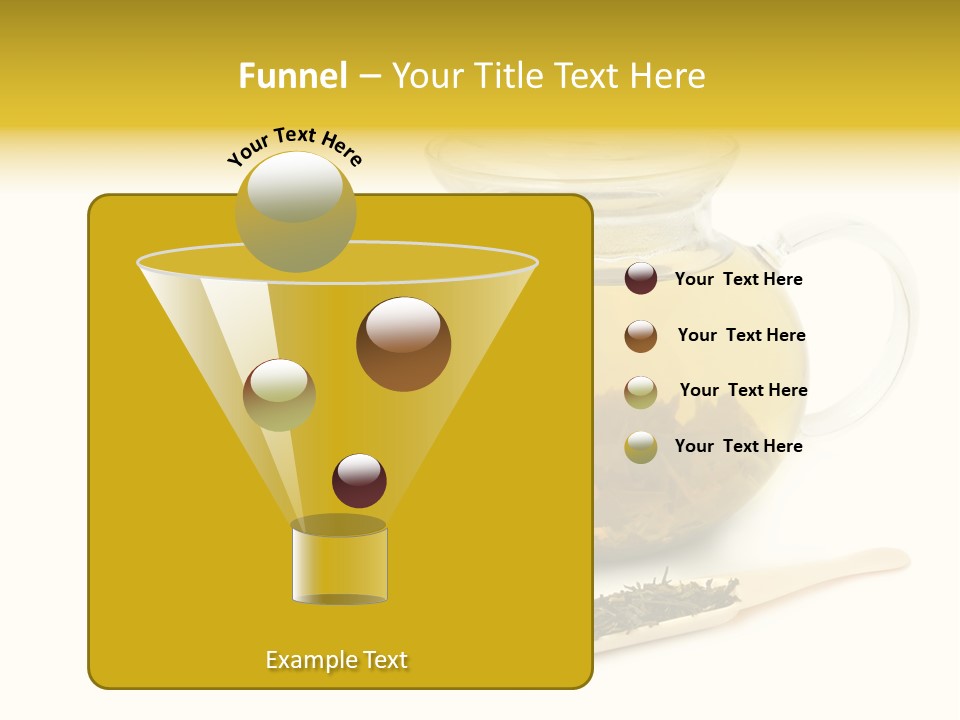 Funnel – Your Title Text Here

Your Text Here

Your Text Here

Your Text Here

Your Text Here

Your Text Here

Example Text